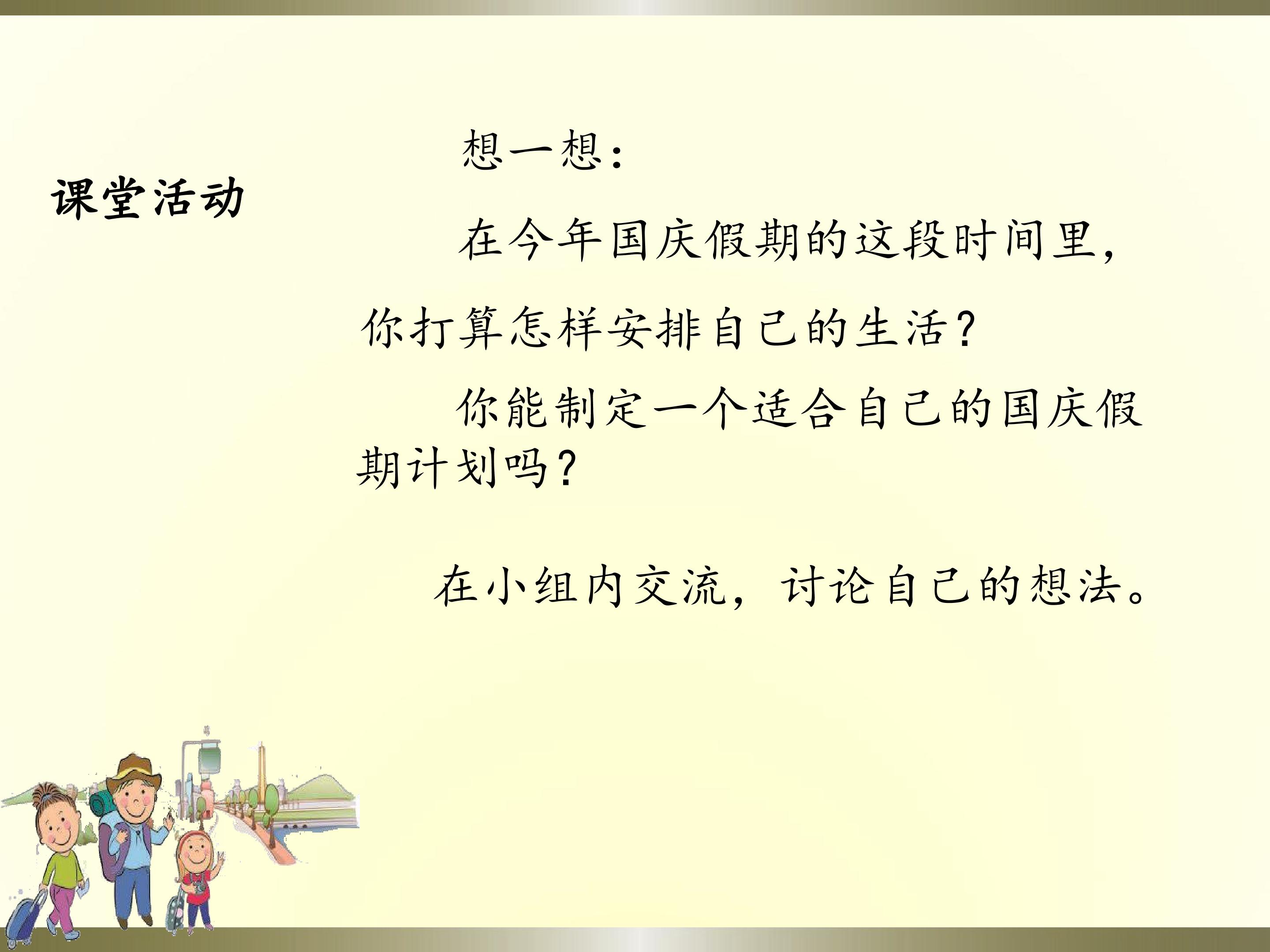 课堂活动

想一想：

在今年国庆假期的这段时间里，你打算怎样安排自己的生活？

你能制定一个适合自己的国庆假期计划吗？

在小组内交流，讨论自己的想法。